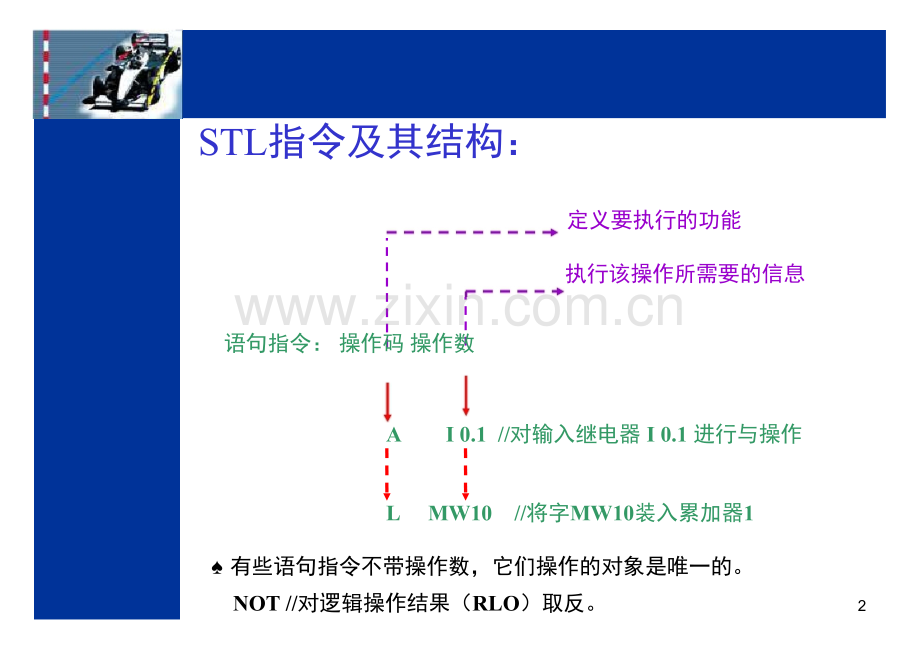 STL指令及其结构：

定义要执行的功能

执行该操作所需要的信息

www.zixin.com.cn

语句指令： 操作码 操作数

A I 0.1 //对输入继电器 I 0.1 进行与操作

L MW10 //将字MW10装入累加器1

♠ 有些语句指令不带操作数，它们操作的对象是唯一的。

NOT //对逻辑操作结果（RLO）取反。

2